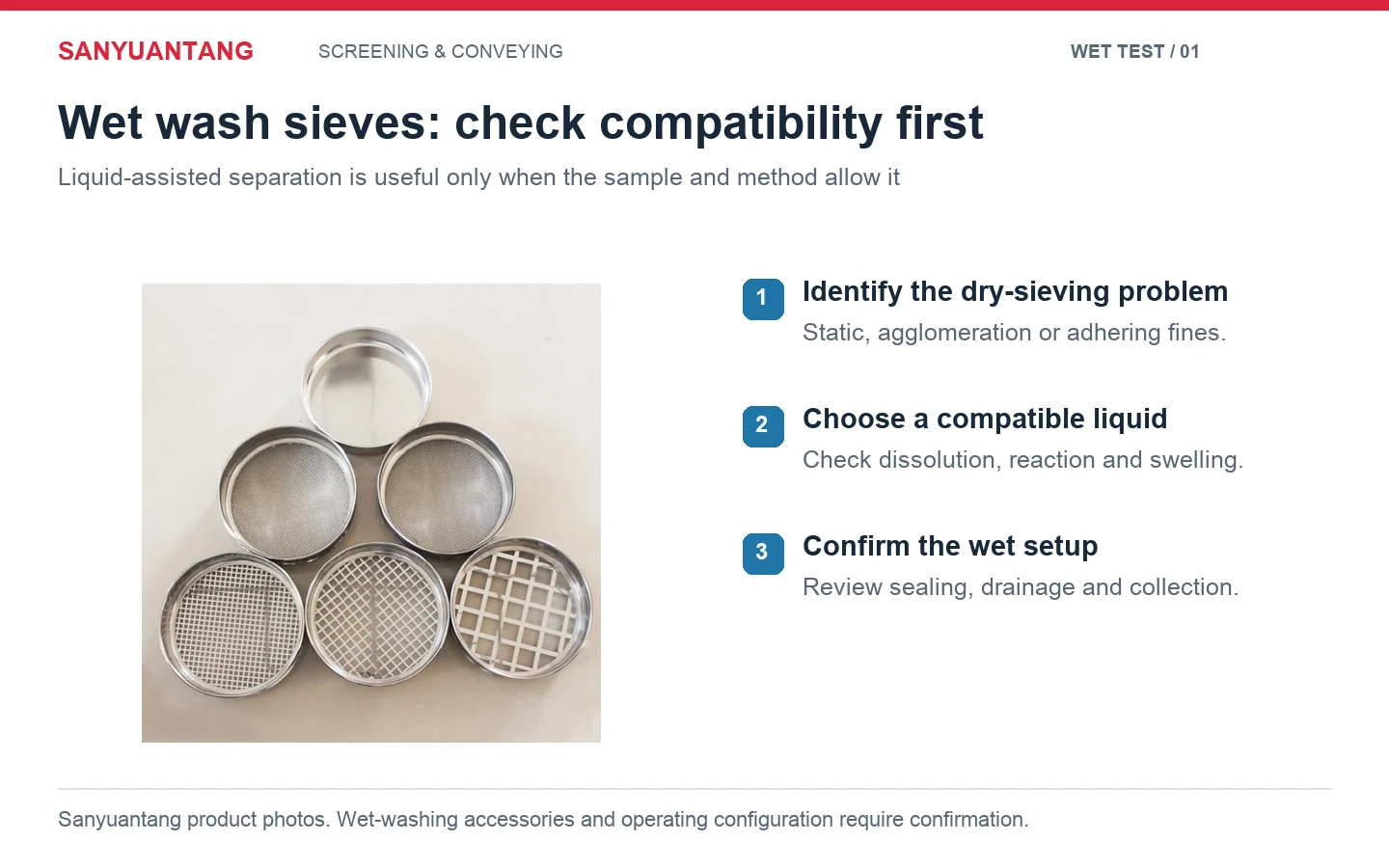 SANYUANTANG SCREENING & CONVEYING WET TEST / 01

Wet wash sieves: check compatibility first

Liquid-assisted separation is useful only when the sample and method allow it

1 Identify the dry-sieving problem
Static, agglomeration or adhering fines.

2 Choose a compatible liquid
Check dissolution, reaction and swelling.

3 Confirm the wet setup
Review sealing, drainage and collection.

Sanyuantang product photos. Wet-washing accessories and operating configuration require confirmation.